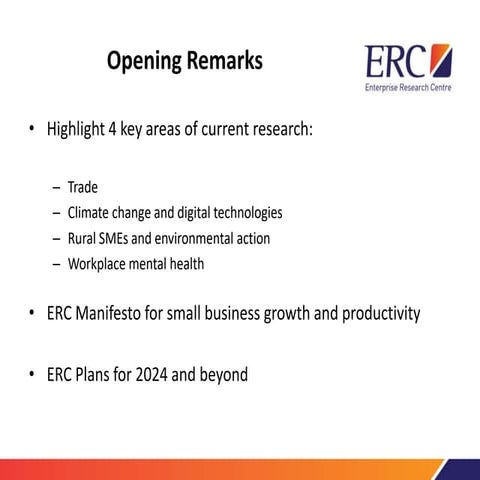 Opening Remarks

ERC
Enterprise Research Centre

• Highlight 4 key areas of current research:

– Trade
– Climate change and digital technologies
– Rural SMEs and environmental action
– Workplace mental health

• ERC Manifesto for small business growth and productivity

• ERC Plans for 2024 and beyond